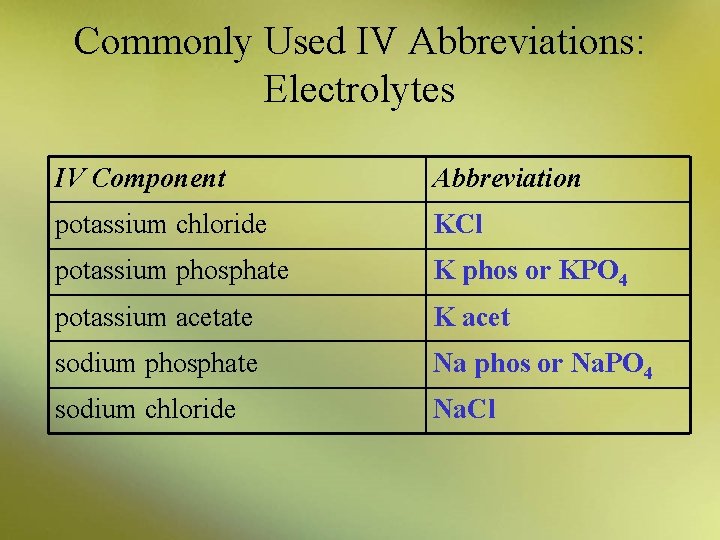 Commonly Used IV Abbreviations: Electrolytes

| IV Component | Abbreviation |
|---|---|
| potassium chloride | KCl |
| potassium phosphate | K phos or $KPO_4$ |
| potassium acetate | K acet |
| sodium phosphate | Na phos or $NaPO_4$ |
| sodium chloride | NaCl |